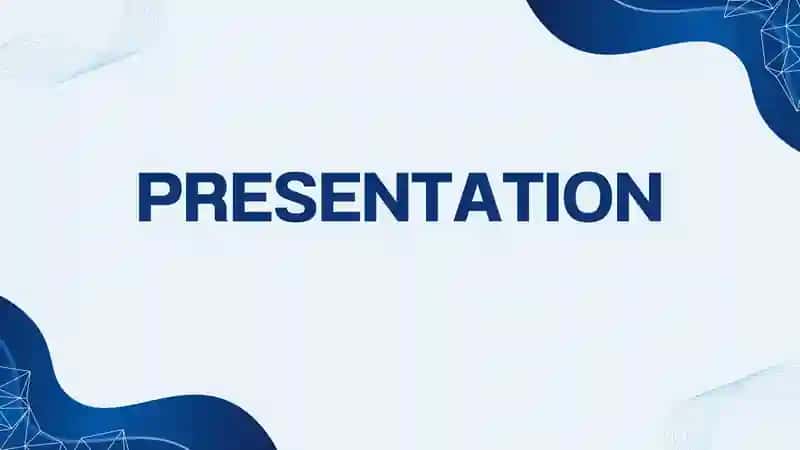 PRESENTATION